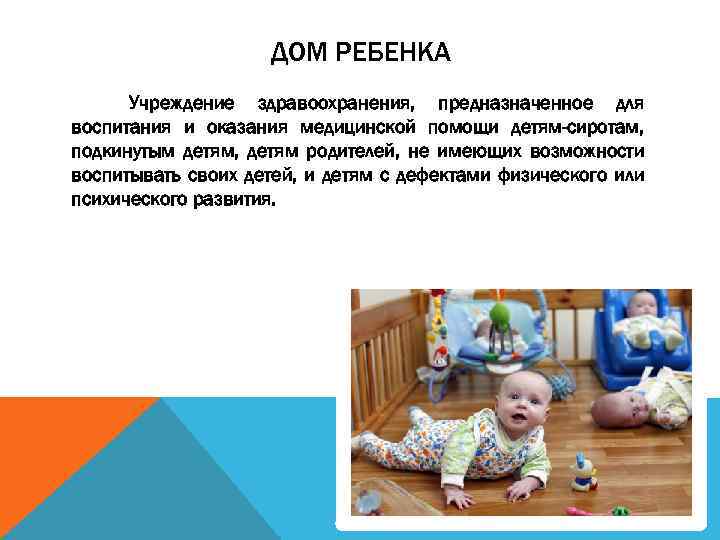 ДОМ РЕБЕНКА

Учреждение здравоохранения, предназначенное для воспитания и оказания медицинской помощи детям-сиротам, подкинутым детям, детям родителей, не имеющих возможности воспитывать своих детей, и детям с дефектами физического или психического развития.